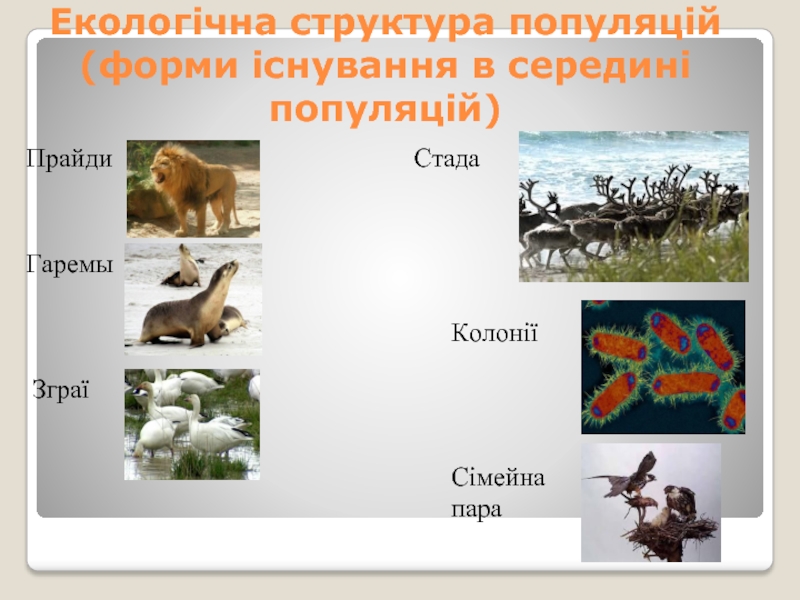 Екологічна структура популяцій (форми існування в середині популяцій)

Прайди

Гаремы

Зграї

Стада

Колонії

Сімейна пара